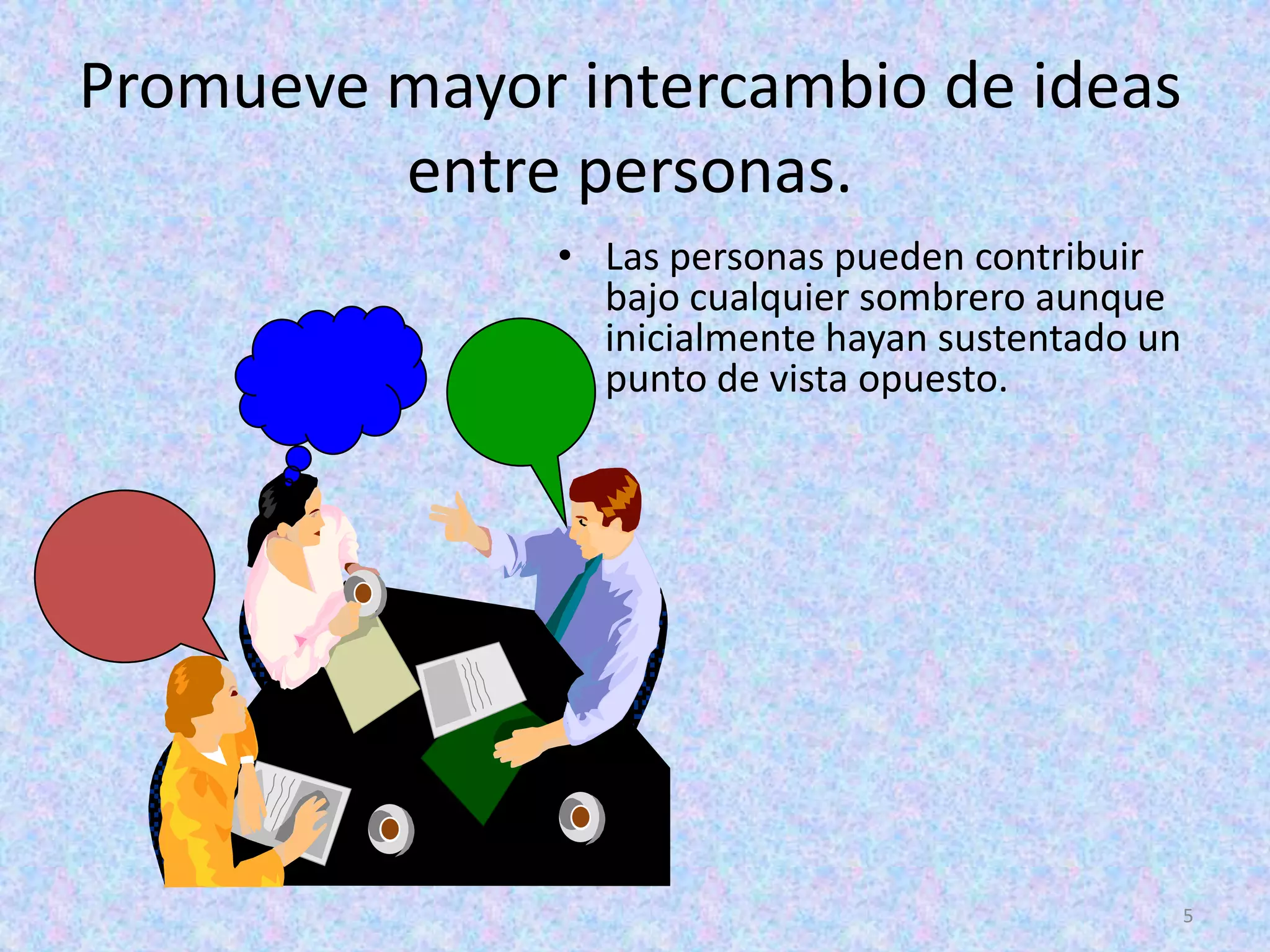 Promueve mayor intercambio de ideas entre personas.

• Las personas pueden contribuir bajo cualquier sombrero aunque inicialmente hayan sustentado un punto de vista opuesto.

5